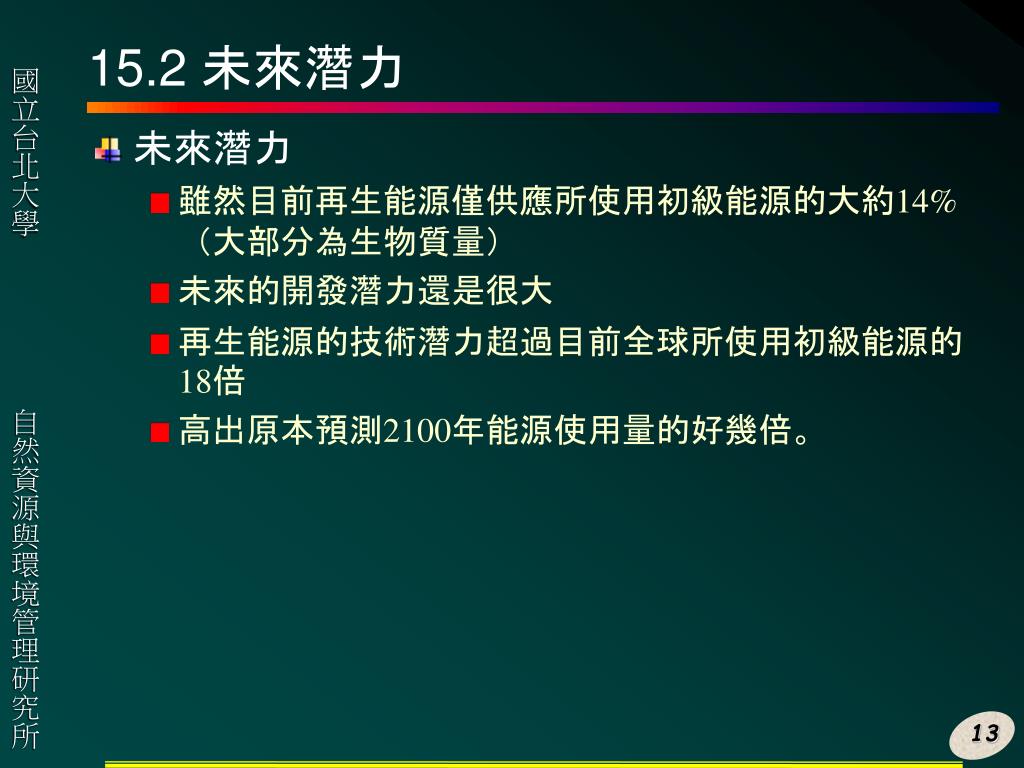 國立台北大學

自然資源與環境管理研究所

15.2 未來潛力

未來潛力

雖然目前再生能源僅供應所使用初級能源的大約14%（大部分為生物質量）

未來的開發潛力還是很大

再生能源的技術潛力超過目前全球所使用初級能源的18倍

高出原本預測2100年能源使用量的好幾倍。

13